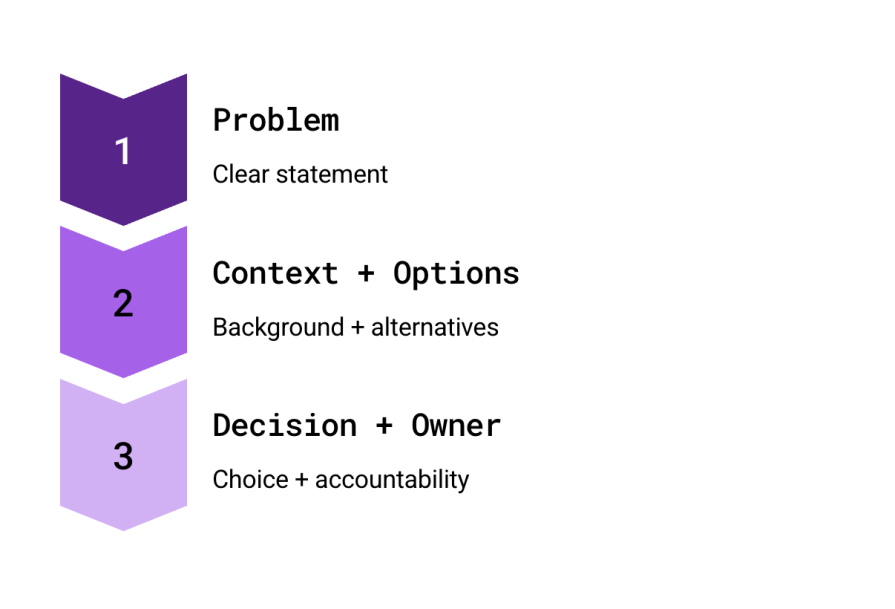 1

Problem

Clear statement

2

Context + Options

Background + alternatives

3

Decision + Owner

Choice + accountability